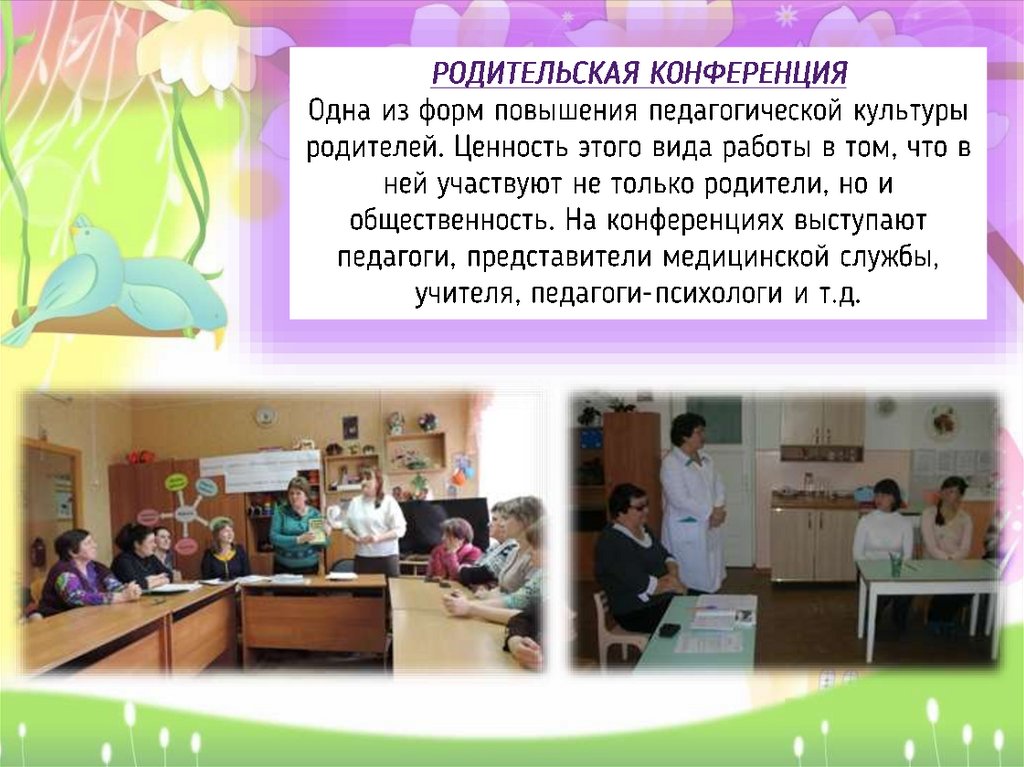 РОДИТЕЛЬСКАЯ КОНФЕРЕНЦИЯ
Одна из форм повышения педагогической культуры родителей. Ценность этого вида работы в том, что в ней участвуют не только родители, но и общественность. На конференциях выступают педагоги, представители медицинской службы, учителя, педагоги-психологи и т.д.